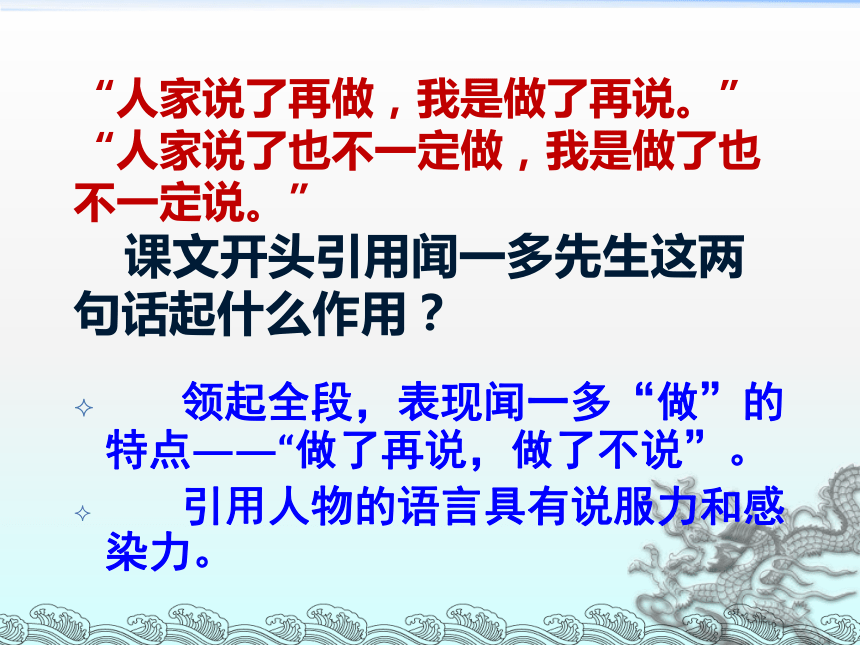 “人家说了再做，我是做了再说。”
“人家说了也不一定做，我是做了也不一定说。”

课文开头引用闻一多先生这两句话起什么作用？

✧ 领起全段，表现闻一多“做”的特点——“做了再说，做了不说”。

✧ 引用人物的语言具有说服力和感染力。